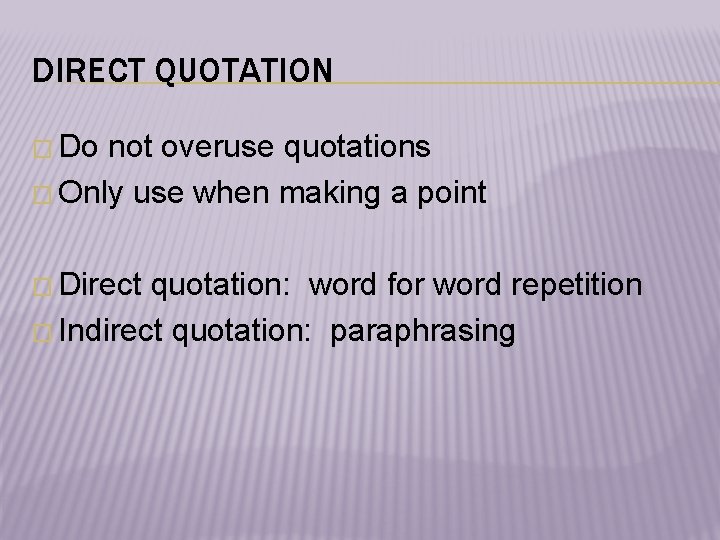 DIRECT QUOTATION

Do not overuse quotations
Only use when making a point

Direct quotation: word for word repetition
Indirect quotation: paraphrasing